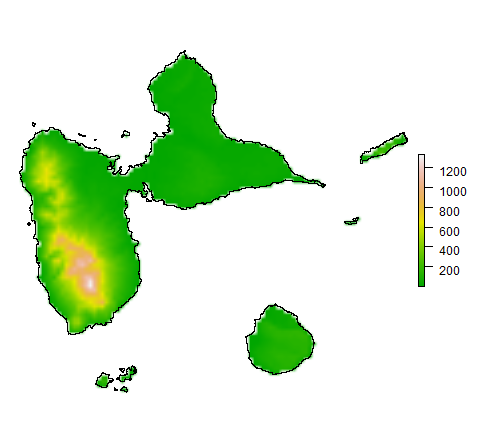 1200
1000
800
600
400
200